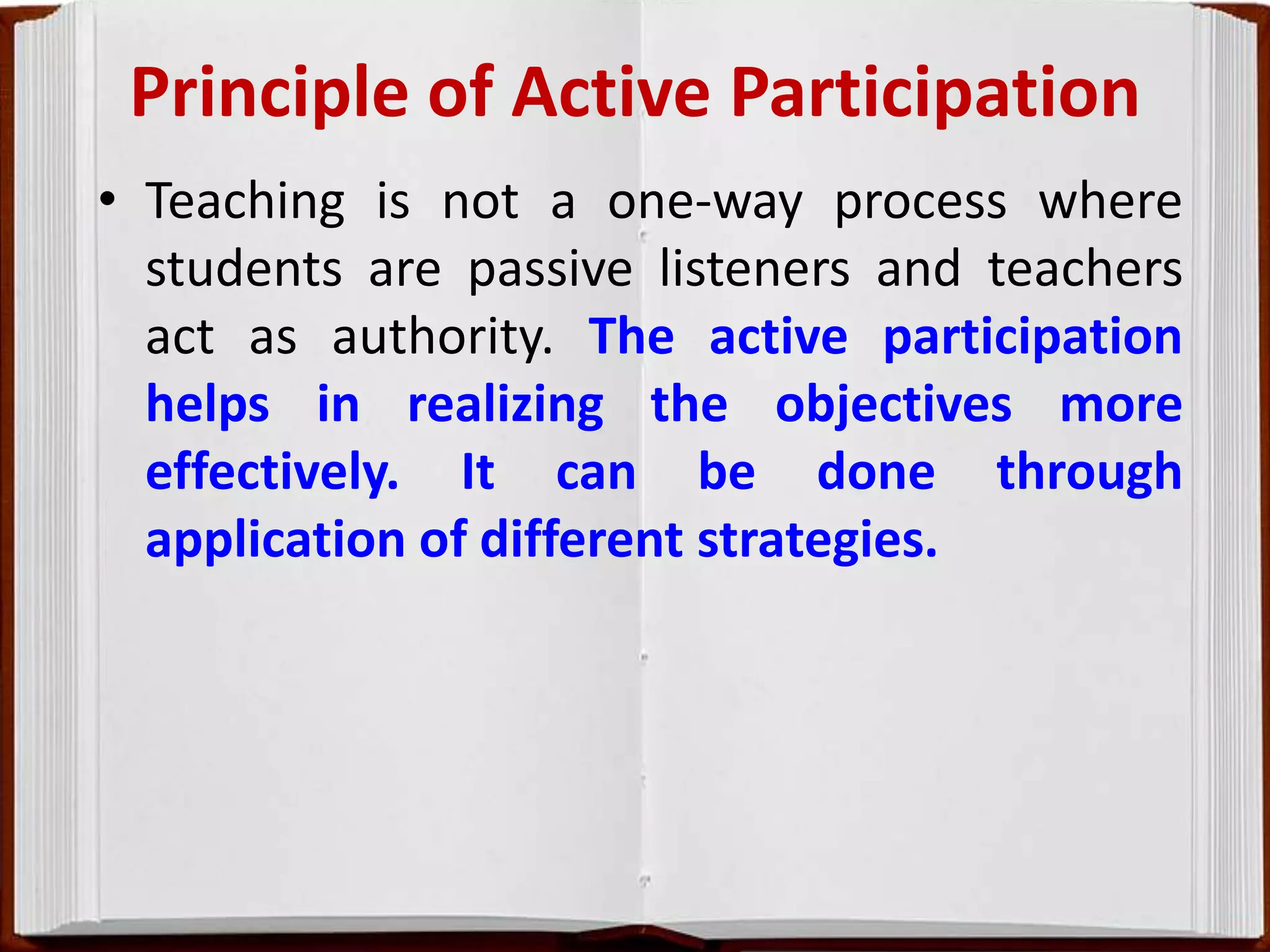 Principle of Active Participation

• Teaching is not a one-way process where students are passive listeners and teachers act as authority. The active participation helps in realizing the objectives more effectively. It can be done through application of different strategies.